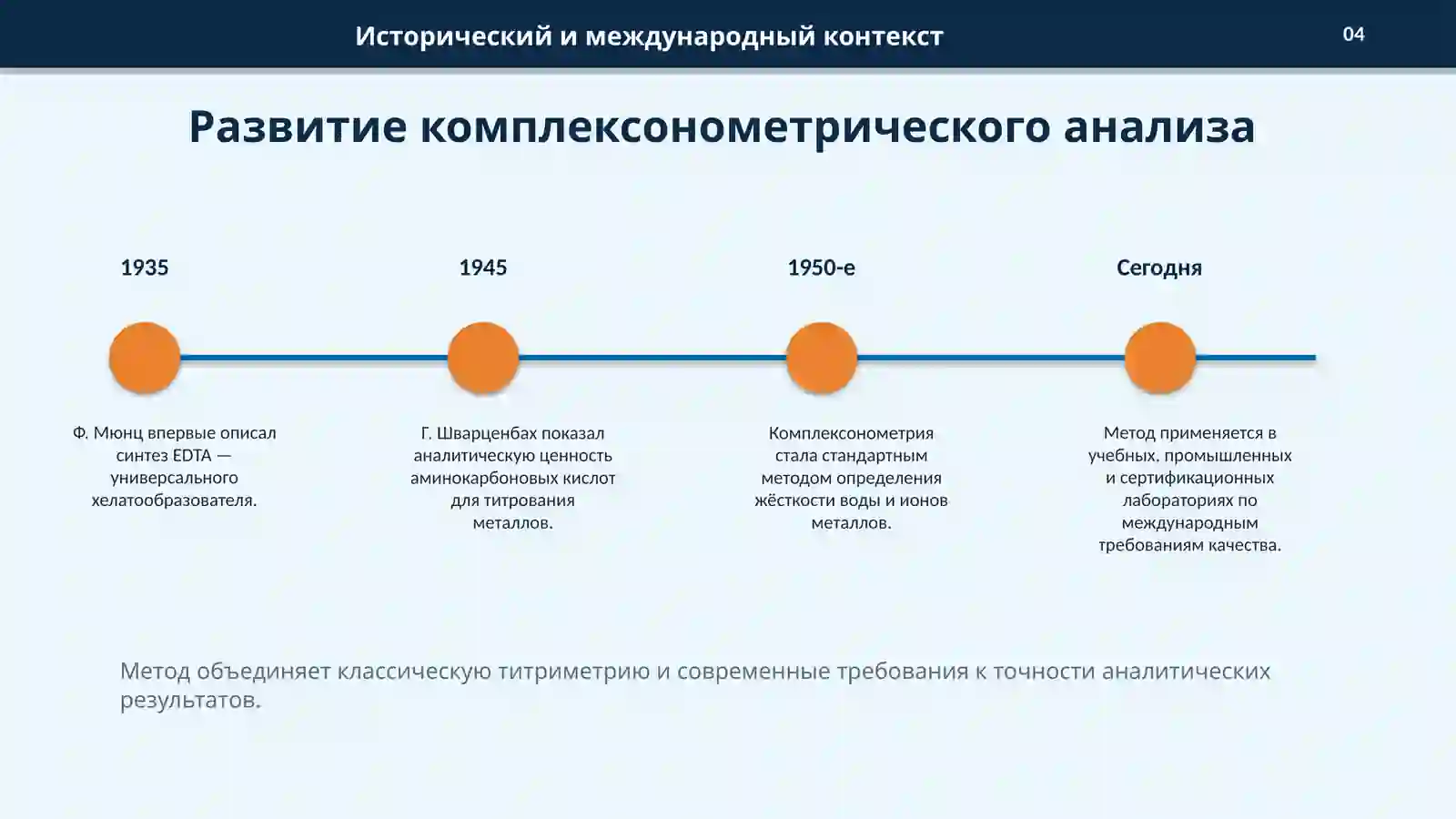 Исторический и международный контекст

04

Развитие комплексонометрического анализа

1935

Ф. Мюнц впервые описал синтез EDTA — универсального хелатообразователя.

1945

Г. Шварценбах показал аналитическую ценность аминокарбоновых кислот для титрования металлов.

1950-е

Комплексонометрия стала стандартным методом определения жёсткости воды и ионов металлов.

Сегодня

Метод применяется в учебных, промышленных и сертификационных лабораториях по международным требованиям качества.

Метод объединяет классическую титриметрию и современные требования к точности аналитических результатов.